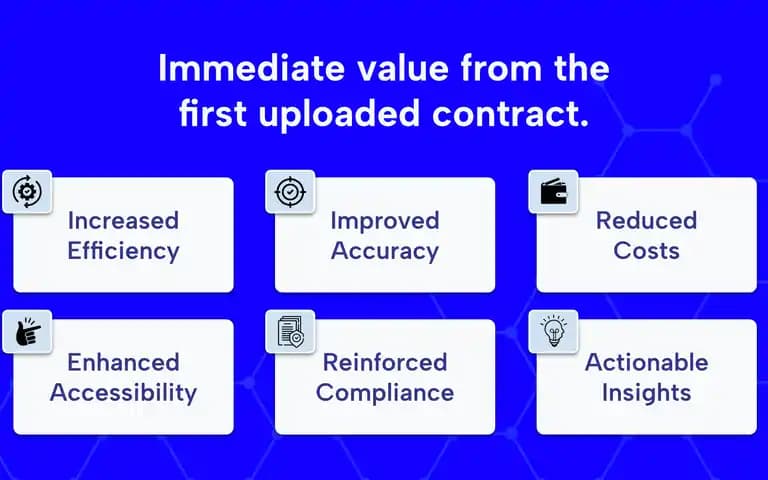 Immediate value from the first uploaded contract.

Increased Efficiency

Improved Accuracy

Reduced Costs

Enhanced Accessibility

Reinforced Compliance

Actionable Insights